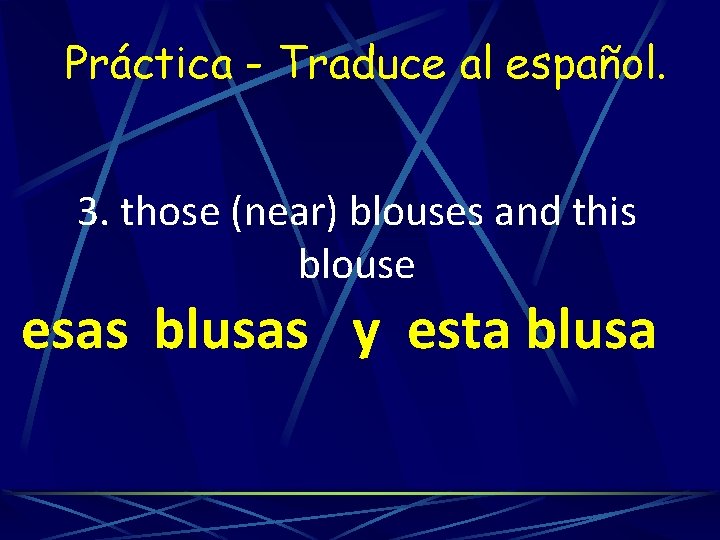 Práctica - Traduce al español.

3. those (near) blouses and this blouse

esas blusas y esta blusa